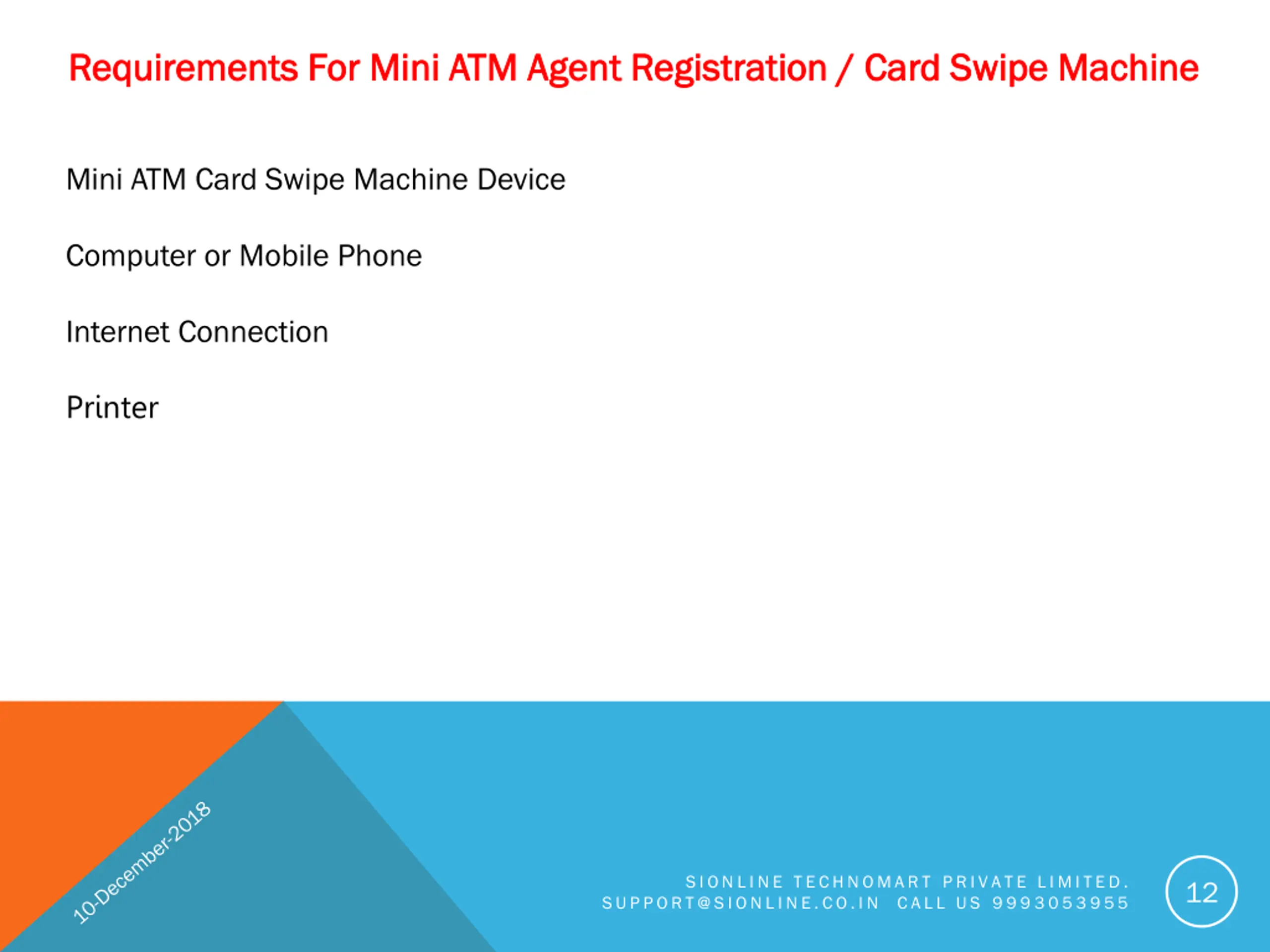 Requirements For Mini ATM Agent Registration / Card Swipe Machine

Mini ATM Card Swipe Machine Device

Computer or Mobile Phone

Internet Connection

Printer

10-December-2018

SIONLINE TECHNOMART PRIVATE LIMITED.
SUPPORT@SIONLINE.CO.IN CALL US 9993053955

12